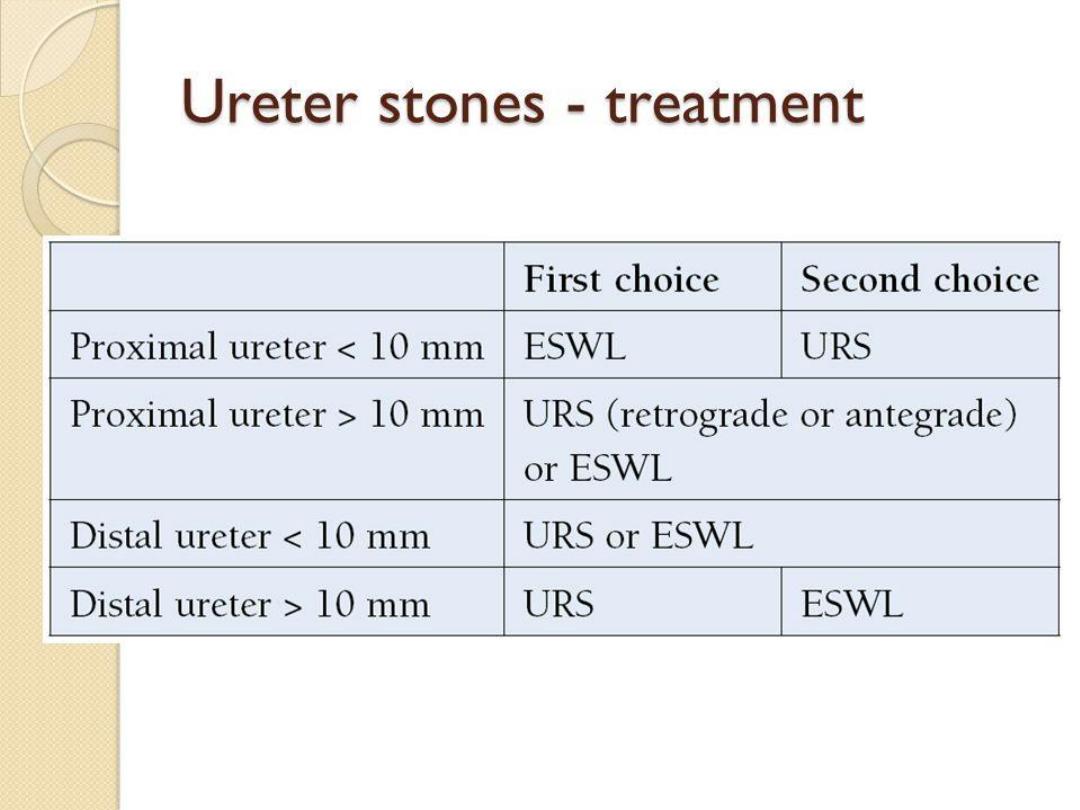 Ureter stones - treatment

| | First choice | Second choice |
|---|---|---|
| Proximal ureter < 10 mm | ESWL | URS |
| Proximal ureter > 10 mm | URS (retrograde or antegrade) or ESWL | |
| Distal ureter < 10 mm | URS or ESWL | |
| Distal ureter > 10 mm | URS | ESWL |